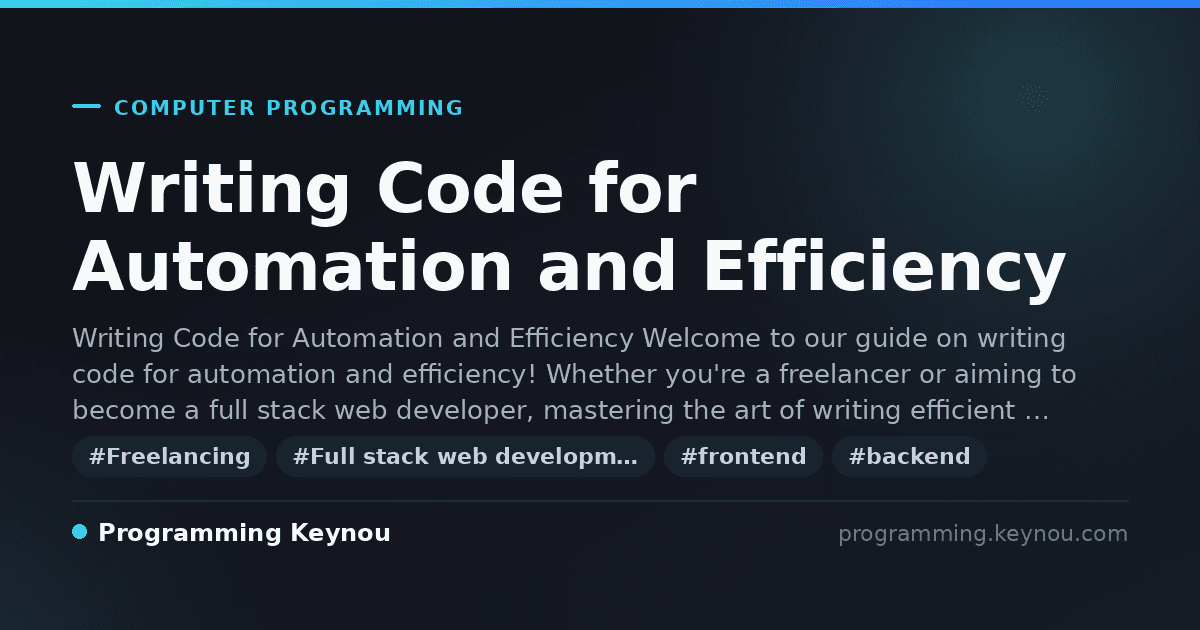 COMPUTER PROGRAMMING

Writing Code for Automation and Efficiency

Writing Code for Automation and Efficiency Welcome to our guide on writing code for automation and efficiency! Whether you're a freelancer or aiming to become a full stack web developer, mastering the art of writing efficient …

#Freelancing #Full stack web developm… #frontend #backend

Programming Keynou

programming.keynou.com